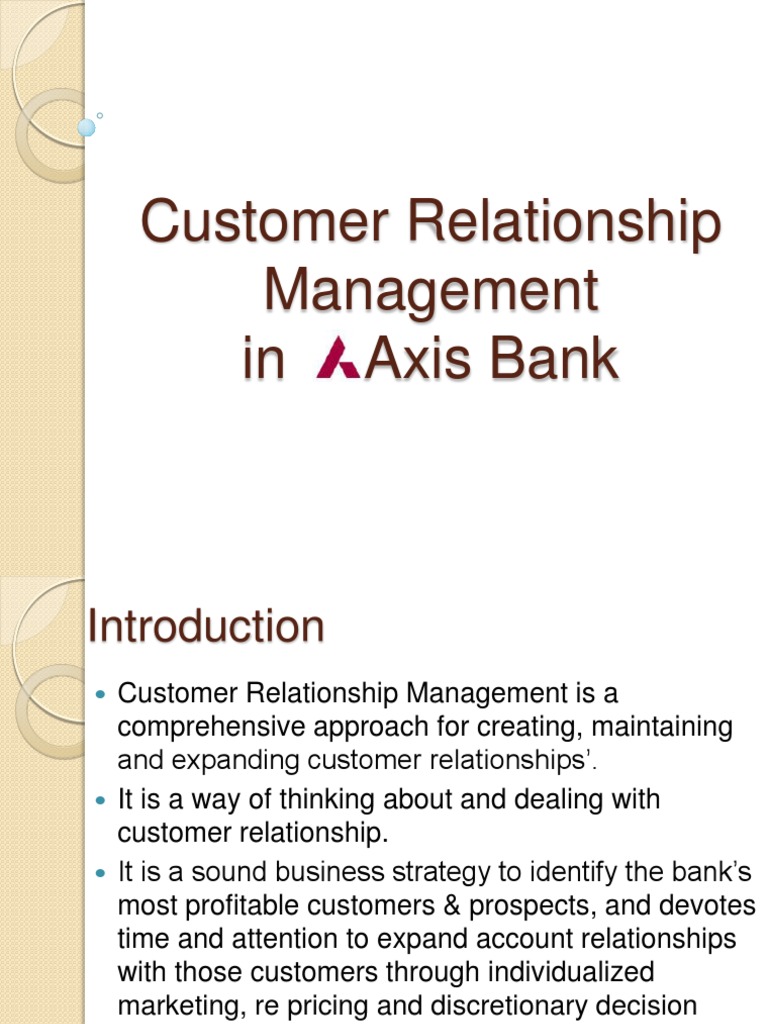 Customer Relationship Management in Axis Bank

Introduction

Customer Relationship Management is a comprehensive approach for creating, maintaining and expanding customer relationships'.

It is a way of thinking about and dealing with customer relationship.

It is a sound business strategy to identify the bank's most profitable customers & prospects, and devotes time and attention to expand account relationships with those customers through individualized marketing, re pricing and discretionary decision